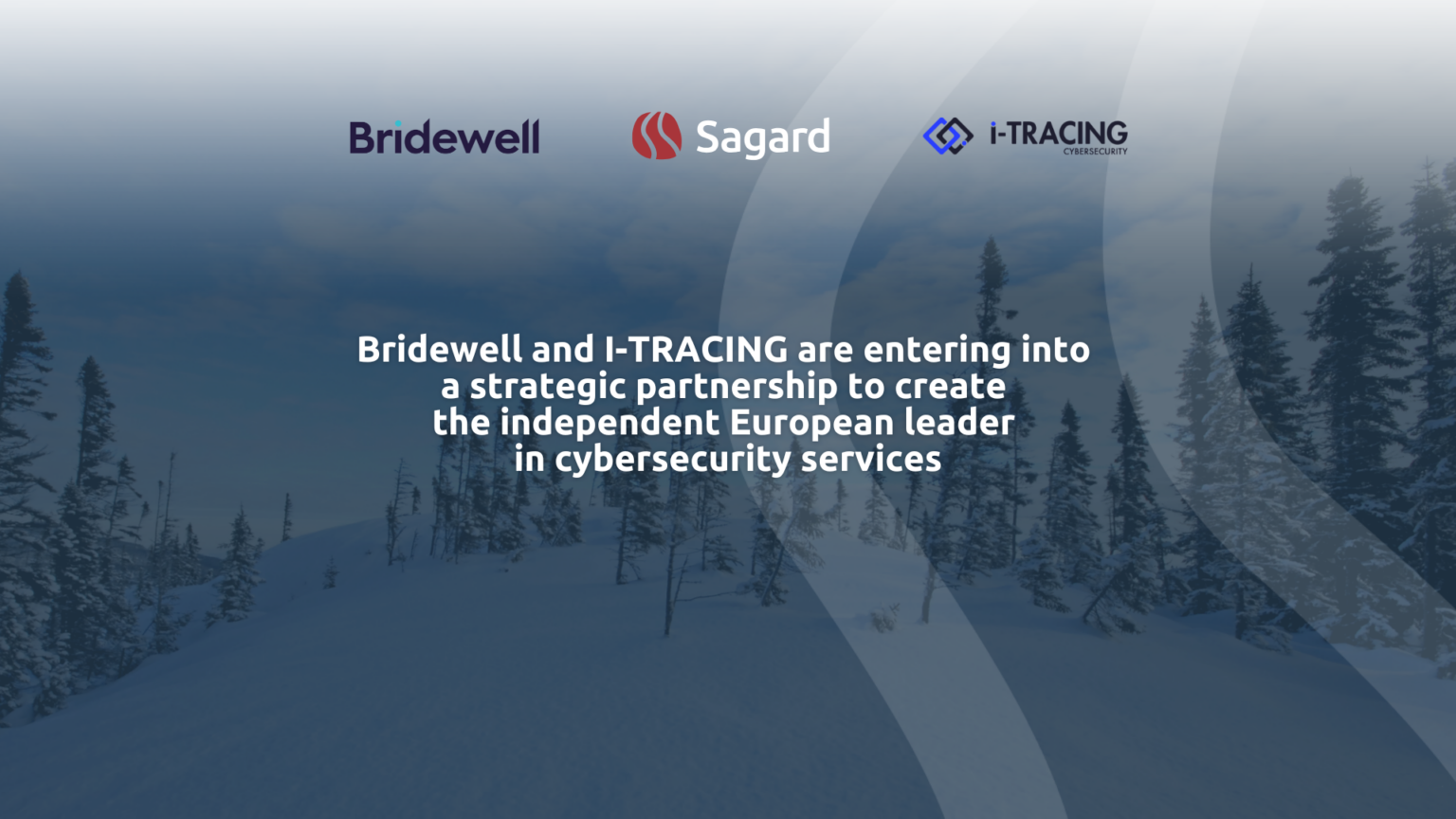 Bridewell
Sagard
i-TRACING
CYBERSECURITY

Bridewell and I-TRACING are entering into a strategic partnership to create the independent European leader in cybersecurity services